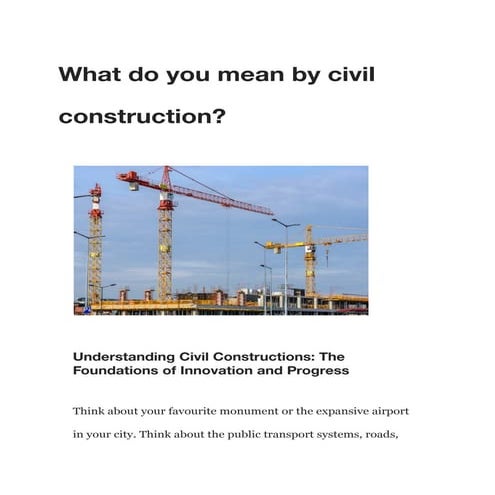 What do you mean by civil construction?

Understanding Civil Constructions: The Foundations of Innovation and Progress

Think about your favourite monument or the expansive airport in your city. Think about the public transport systems, roads,